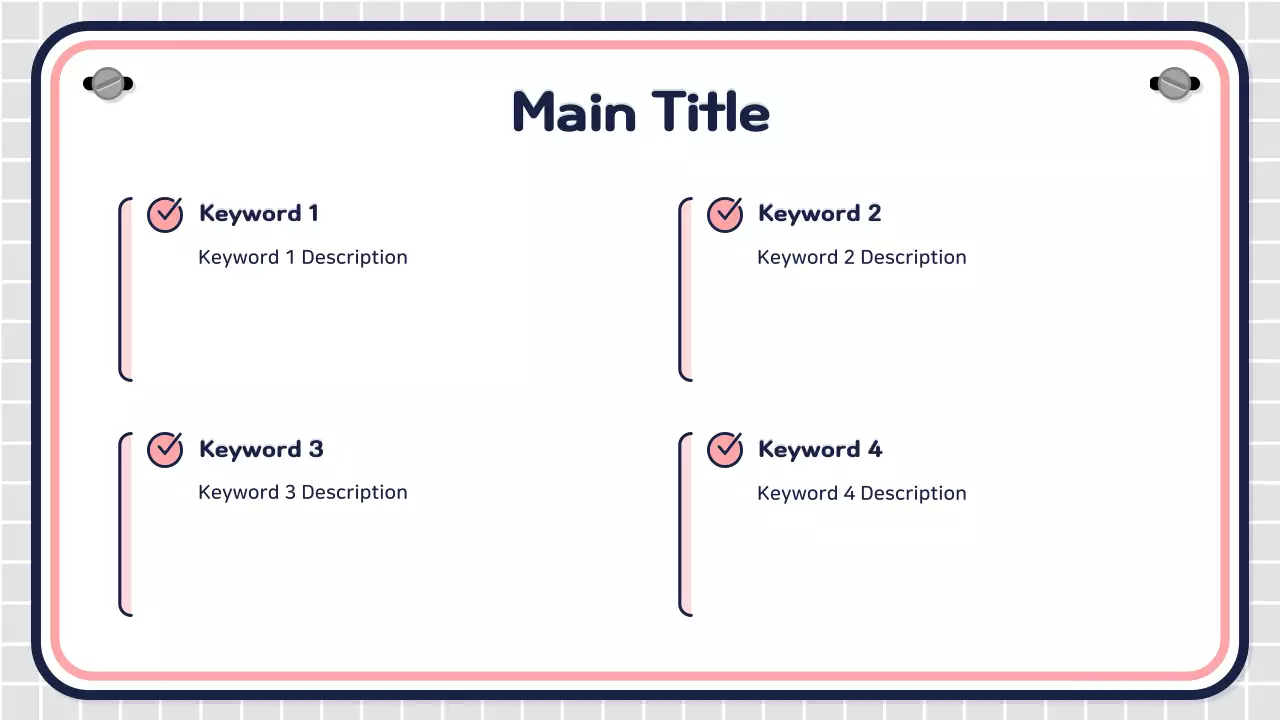 Main Title

Keyword 1

Keyword 1 Description

Keyword 2

Keyword 2 Description

Keyword 3

Keyword 3 Description

Keyword 4

Keyword 4 Description